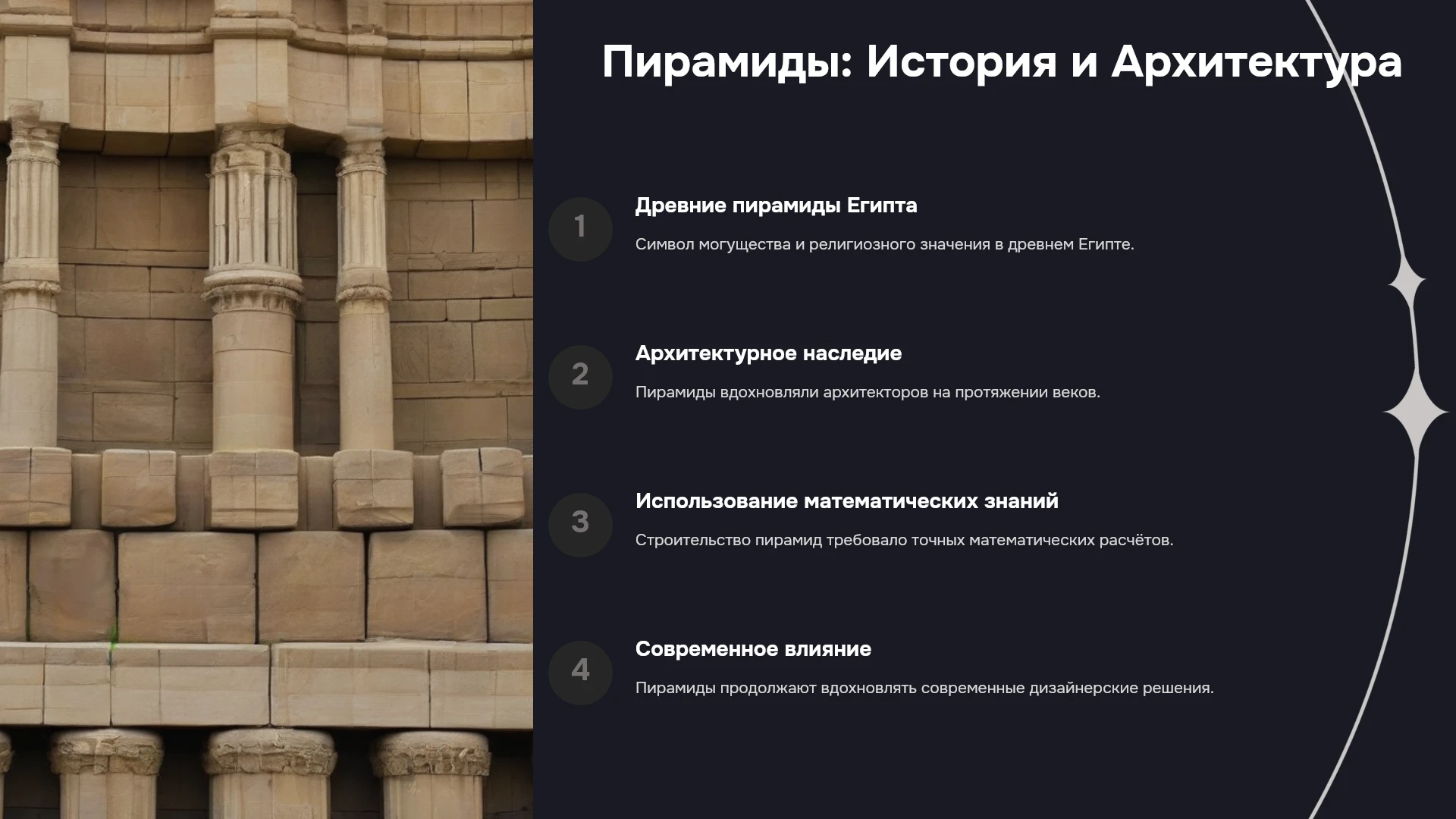 Пирамиды: История и Архитектура

1

Древние пирамиды Египта

Символ могущества и религиозного значения в древнем Египте.

2

Архитектурное наследие

Пирамиды вдохновляли архитекторов на протяжении веков.

3

Использование математических знаний

Строительство пирамид требовало точных математических расчётов.

4

Современное влияние

Пирамиды продолжают вдохновлять современные дизайнерские решения.